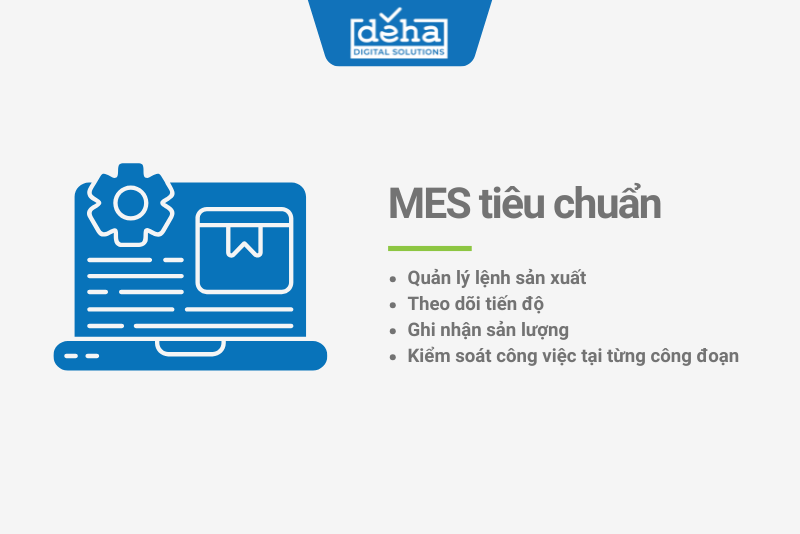 deha
DIGITAL SOLUTIONS

MES tiêu chuẩn

- Quản lý lệnh sản xuất
- Theo dõi tiến độ
- Ghi nhận sản lượng
- Kiểm soát công việc tại từng công đoạn